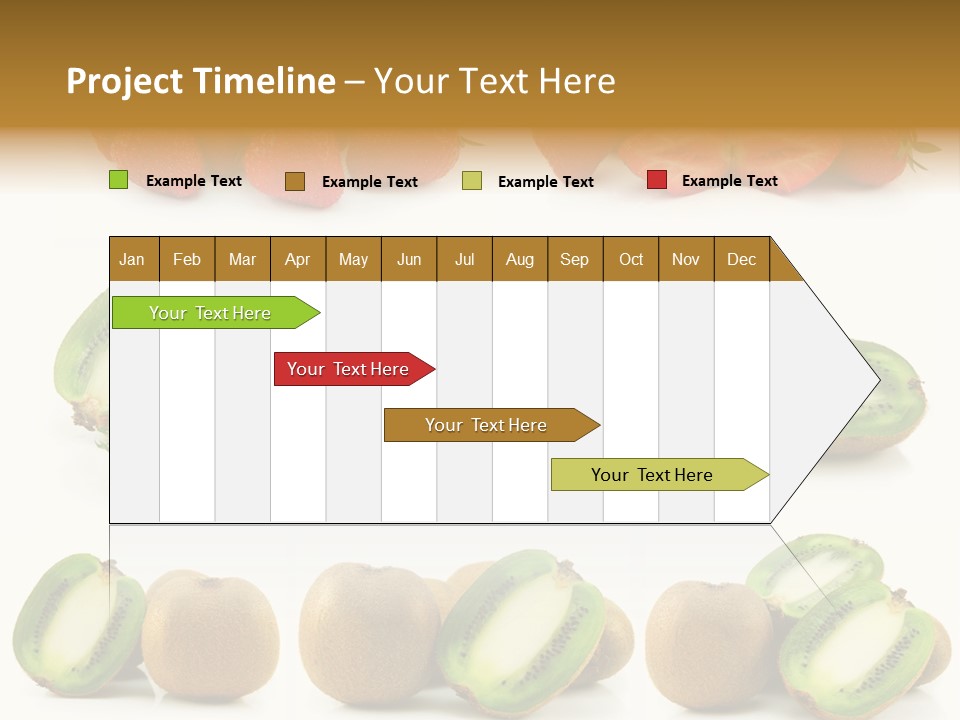 Project Timeline – Your Text Here

Example Text Example Text Example Text Example Text

| Jan | Feb | Mar | Apr | May | Jun | Jul | Aug | Sep | Oct | Nov | Dec |
|---|---|---|---|---|---|---|---|---|---|---|---|

Your Text Here

Your Text Here

Your Text Here

Your Text Here